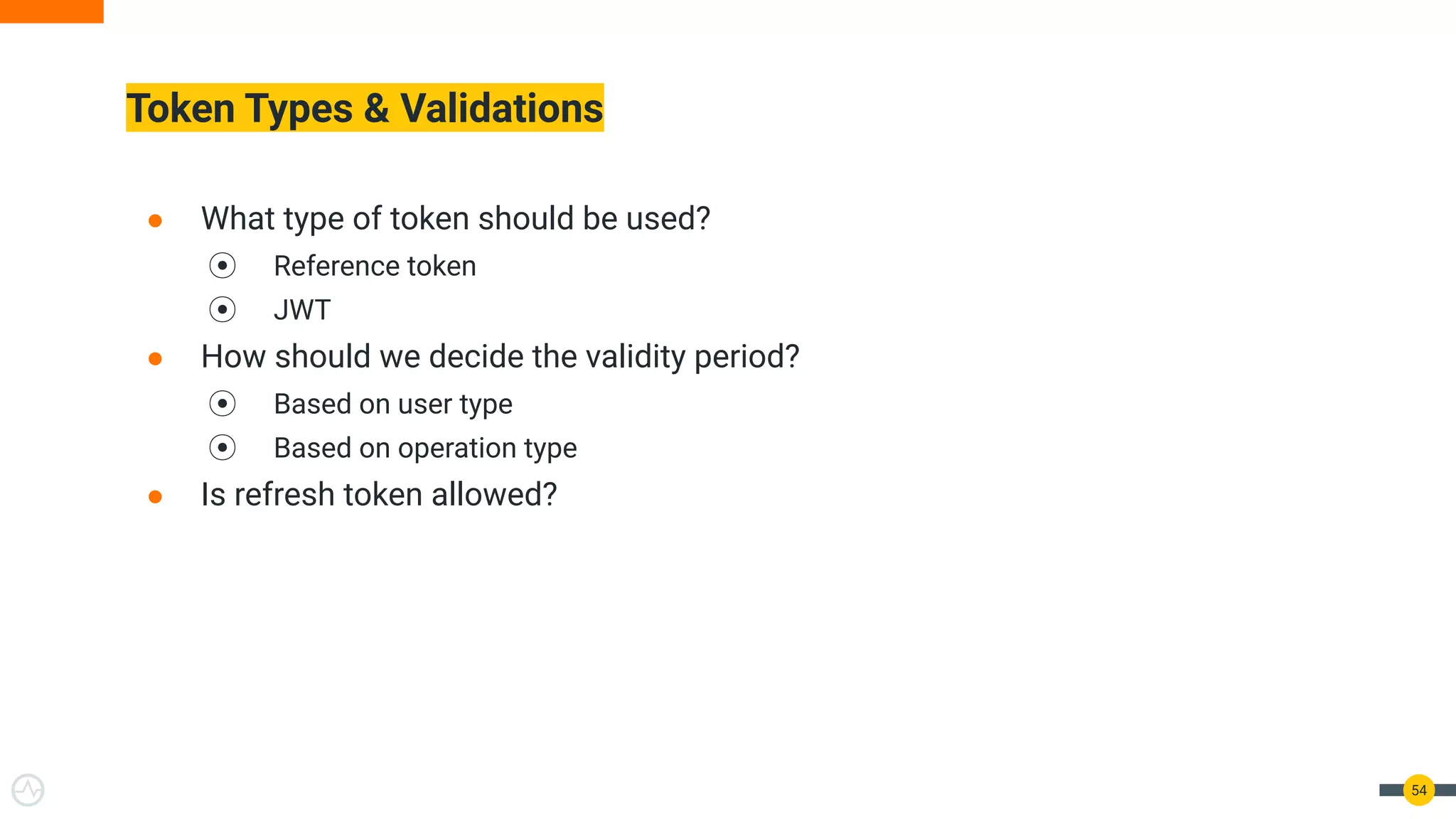 Token Types & Validations

- What type of token should be used?
  - Reference token
  - JWT
- How should we decide the validity period?
  - Based on user type
  - Based on operation type
- Is refresh token allowed?

54